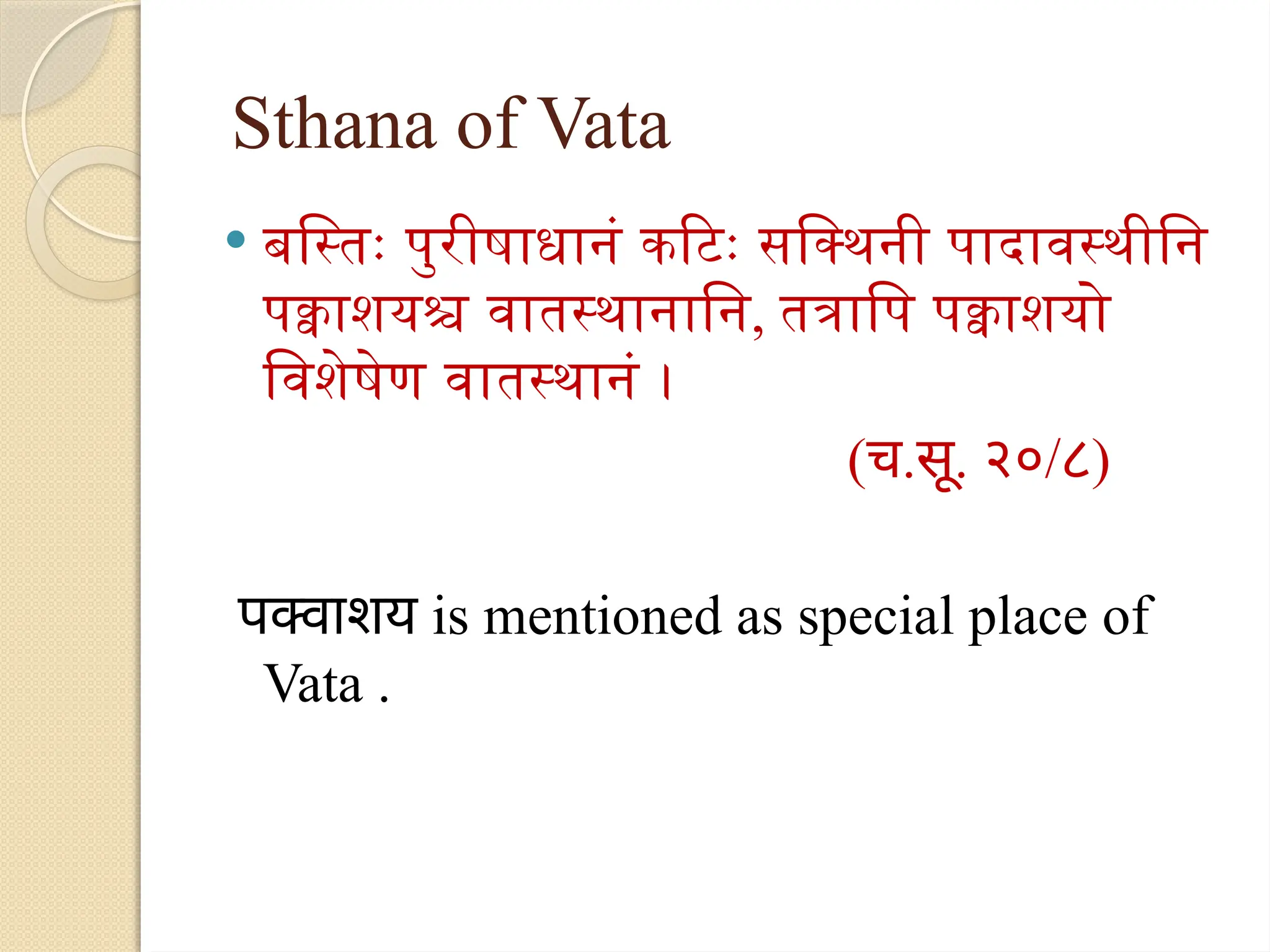 Sthana of Vata

• बस्तिः पुरीषाधानं कटिः सक्थिनी पादावस्थीनि पक्वाशयश्च वातस्थानानि, तत्रापि पक्वाशयो विशेषेण वातस्थानं ।

(च.सू. २०/८)

पक्वाशय is mentioned as special place of Vata .